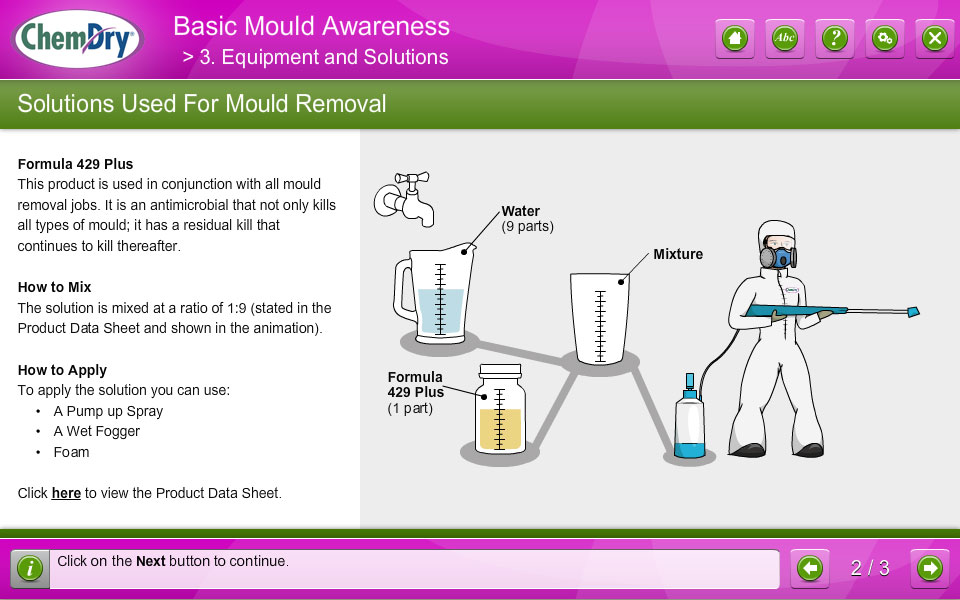 ChemDry

Basic Mould Awareness
> 3. Equipment and Solutions

Abc

Solutions Used For Mould Removal

Formula 429 Plus
This product is used in conjunction with all mould removal jobs. It is an antimicrobial that not only kills all types of mould; it has a residual kill that continues to kill thereafter.

How to Mix
The solution is mixed at a ratio of 1:9 (stated in the Product Data Sheet and shown in the animation).

How to Apply
To apply the solution you can use:
• A Pump up Spray
• A Wet Fogger
• Foam

Click here to view the Product Data Sheet.

Water
(9 parts)

Mixture

Formula
429 Plus
(1 part)

Click on the Next button to continue.

2 / 3